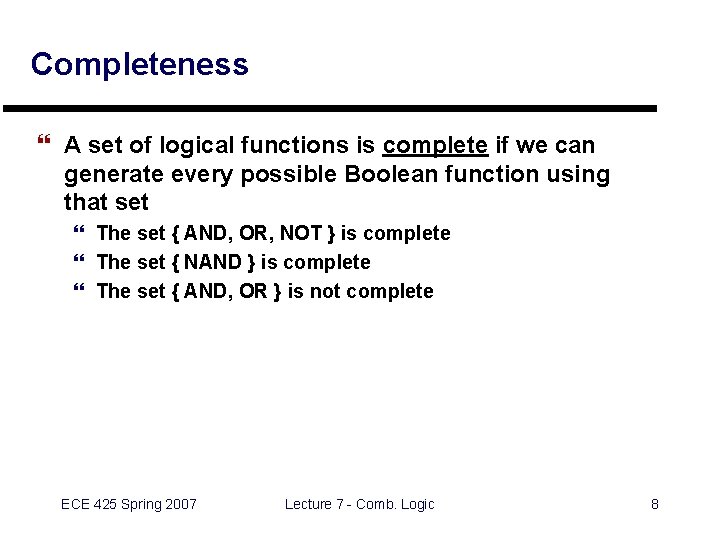 Completeness

“ A set of logical functions is complete if we can generate every possible Boolean function using that set

“ The set { AND, OR, NOT } is complete

“ The set { NAND } is complete

“ The set { AND, OR } is not complete

ECE 425 Spring 2007

Lecture 7 - Comb. Logic

8